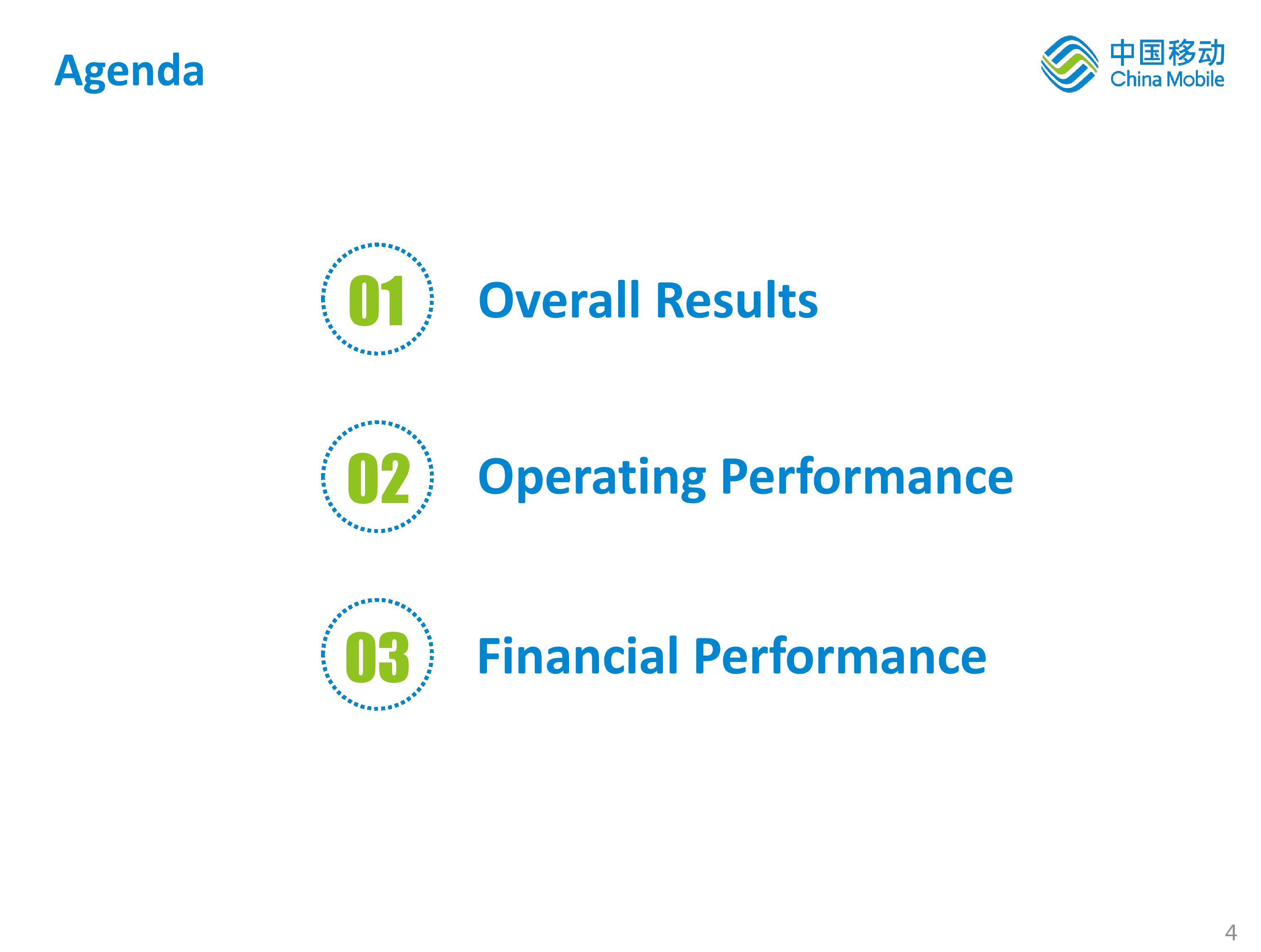 Agenda

中国移动
China Mobile

01 Overall Results

02 Operating Performance

03 Financial Performance

4